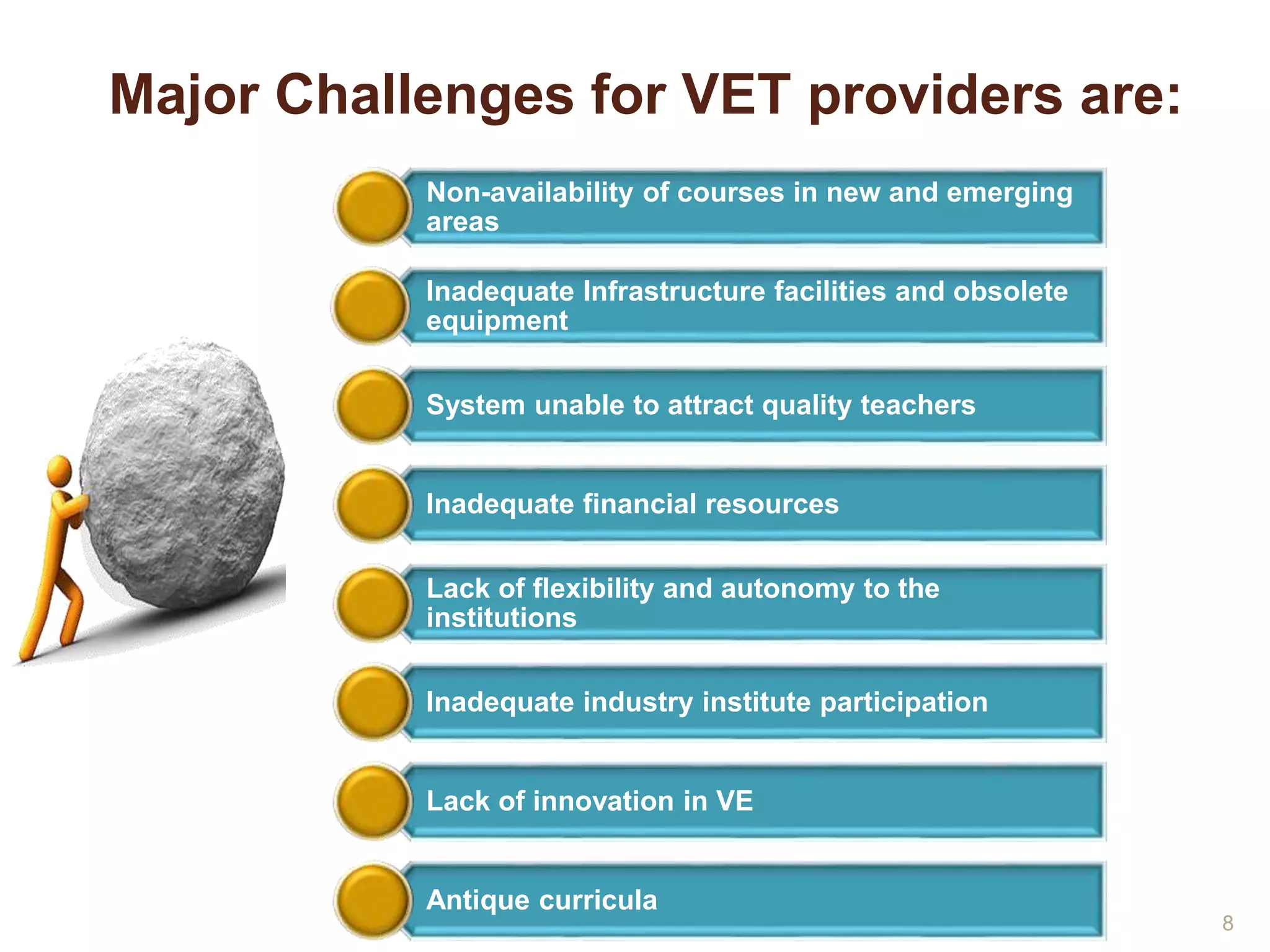 Major Challenges for VET providers are:

Non-availability of courses in new and emerging areas

Inadequate Infrastructure facilities and obsolete equipment

System unable to attract quality teachers

Inadequate financial resources

Lack of flexibility and autonomy to the institutions

Inadequate industry institute participation

Lack of innovation in VE

Antique curricula

8